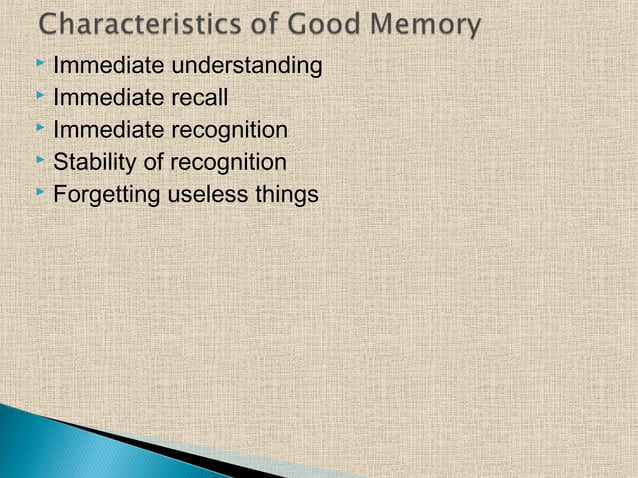 Characteristics of Good Memory

Immediate understanding
Immediate recall
Immediate recognition
Stability of recognition
Forgetting useless things